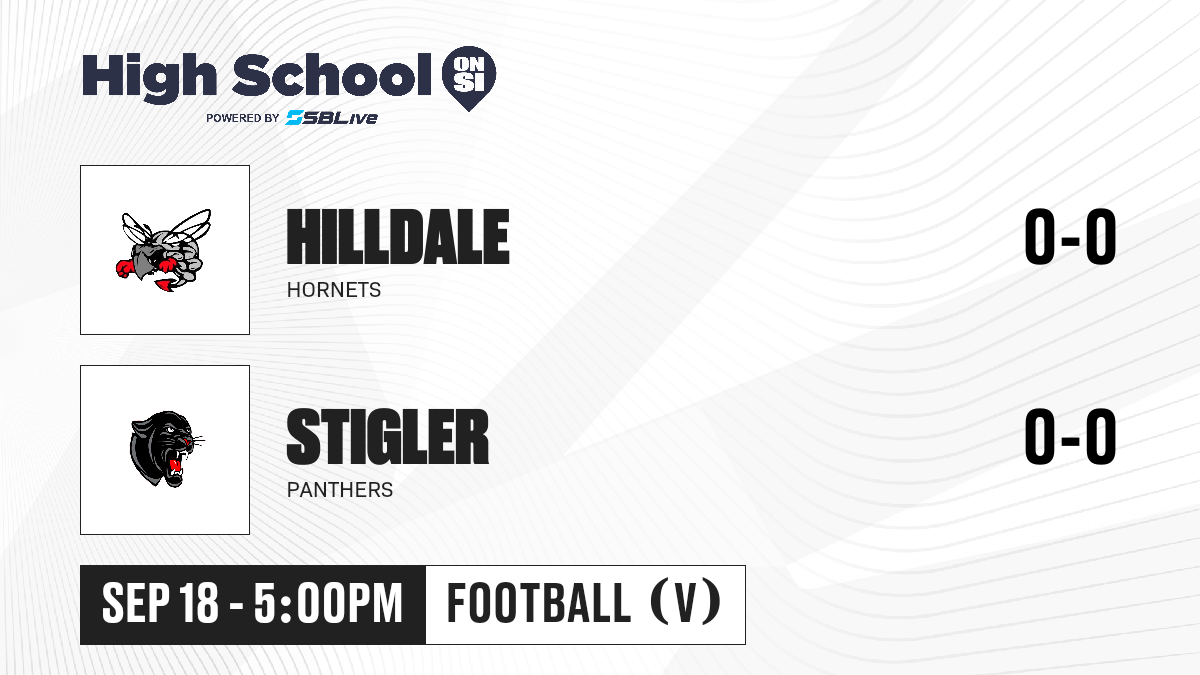 High School ON SI
POWERED BY SBLive

HILLDALE
HORNETS
0-0

STIGLER
PANTHERS
0-0

SEP 18 - 5:00PM
FOOTBALL (V)